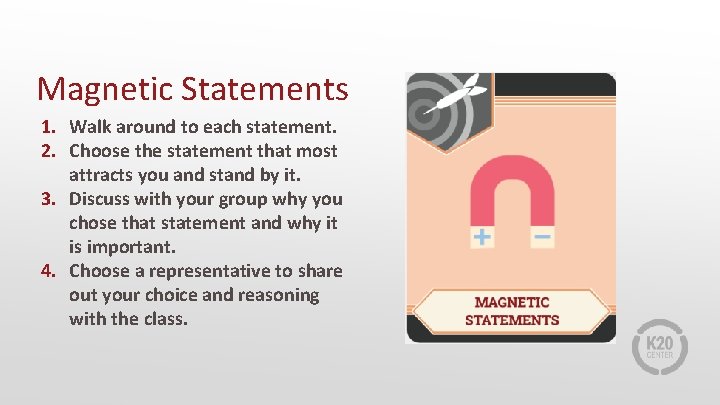 Magnetic Statements

1. Walk around to each statement.
2. Choose the statement that most attracts you and stand by it.
3. Discuss with your group why you chose that statement and why it is important.
4. Choose a representative to share out your choice and reasoning with the class.

+ −

MAGNETIC STATEMENTS

K20 CENTER